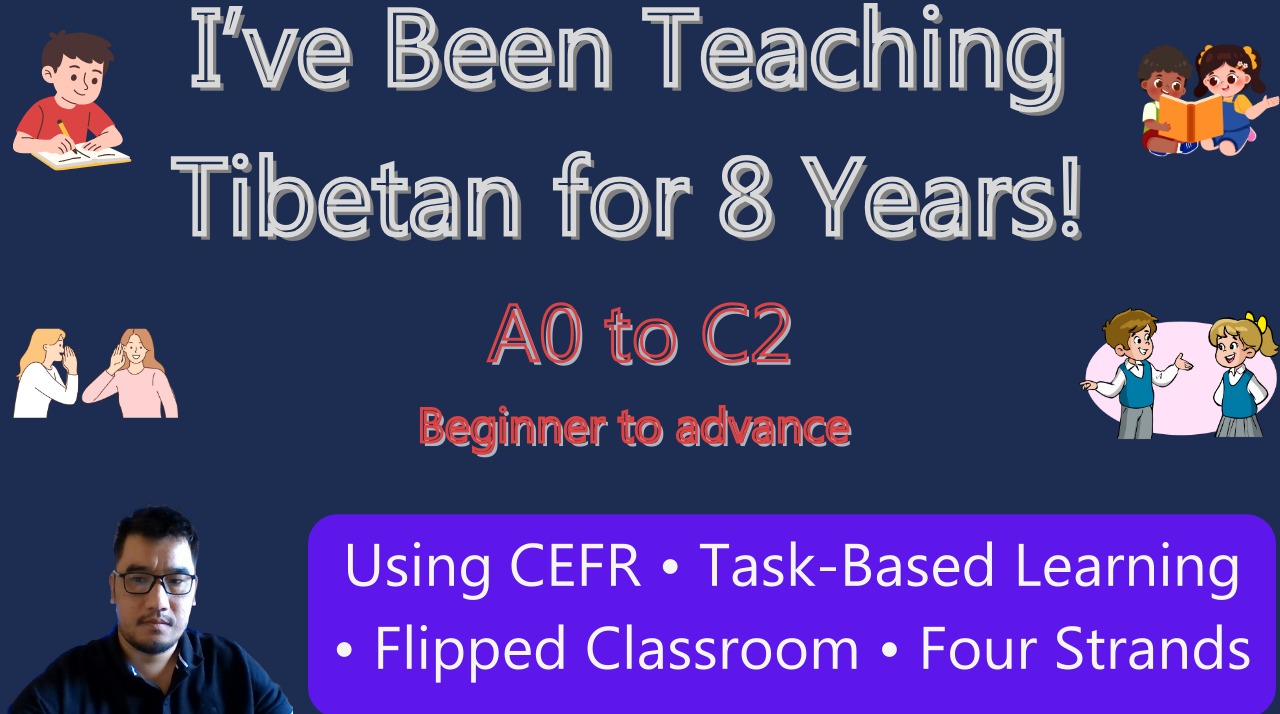 I've Been Teaching Tibetan for 8 Years!

A0 to C2

Beginner to advance

Using CEFR • Task-Based Learning • Flipped Classroom • Four Strands